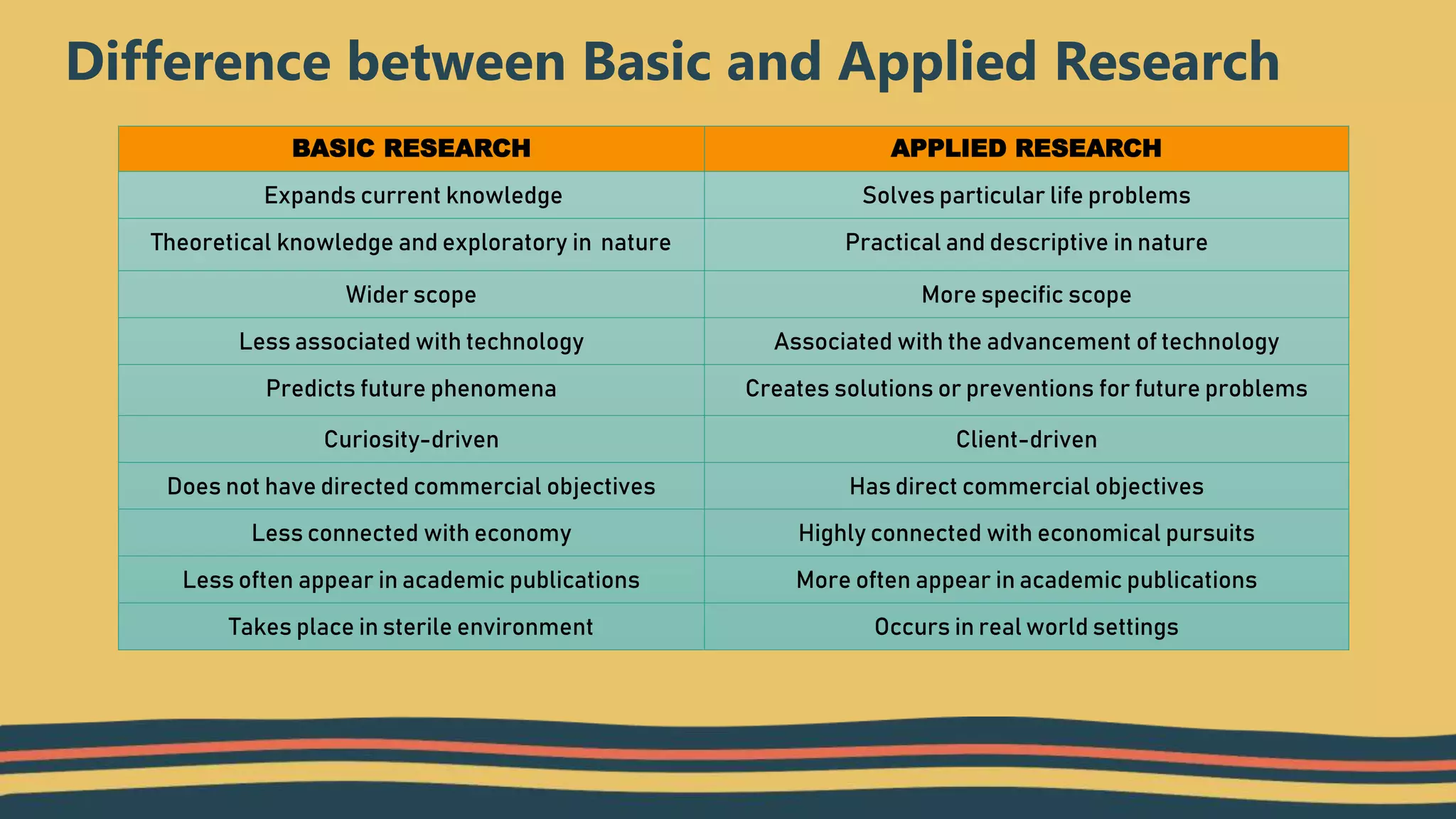 Difference between Basic and Applied Research

| BASIC RESEARCH | APPLIED RESEARCH |
|---|---|
| Expands current knowledge | Solves particular life problems |
| Theoretical knowledge and exploratory in nature | Practical and descriptive in nature |
| Wider scope | More specific scope |
| Less associated with technology | Associated with the advancement of technology |
| Predicts future phenomena | Creates solutions or preventions for future problems |
| Curiosity-driven | Client-driven |
| Does not have directed commercial objectives | Has direct commercial objectives |
| Less connected with economy | Highly connected with economical pursuits |
| Less often appear in academic publications | More often appear in academic publications |
| Takes place in sterile environment | Occurs in real world settings |